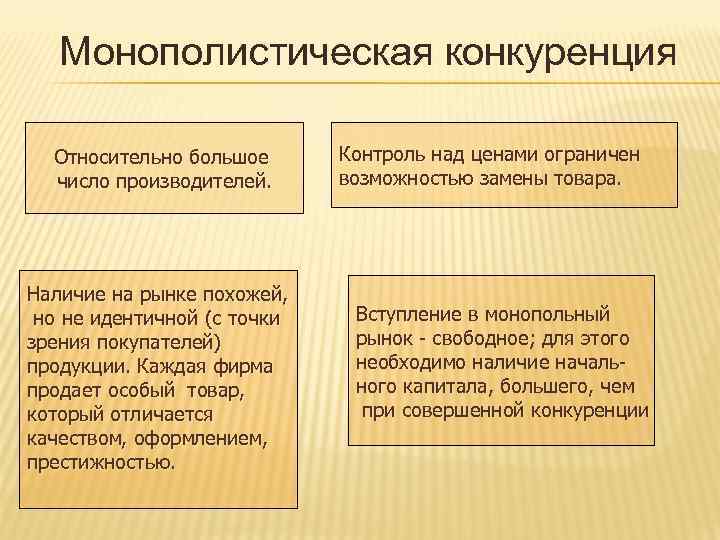 Монополистическая конкуренция

Относительно большое число производителей.

Контроль над ценами ограничен возможностью замены товара.

Наличие на рынке похожей, но не идентичной (с точки зрения покупателей) продукции. Каждая фирма продает особый товар, который отличается качеством, оформлением, престижностью.

Вступление в монопольный рынок - свободное; для этого необходимо наличие начального капитала, большего, чем при совершенной конкуренции